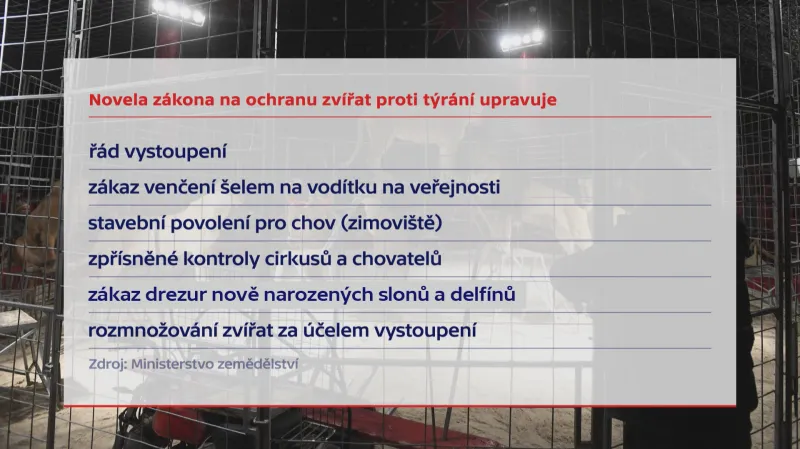 Novela zákona na ochranu zvířat proti týrání upravuje

řád vystoupení

zákaz venčení šelem na vodítku na veřejnosti

stavební povolení pro chov (zimoviště)

zpřísněné kontroly cirkusů a chovatelů

zákaz drezur nově narozených slonů a delfínů

rozmnožování zvířat za účelem vystoupení

Zdroj: Ministerstvo zemědělství